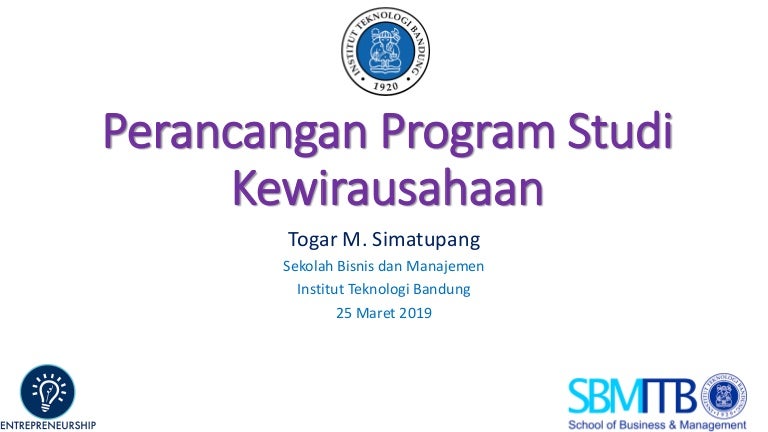 INSTITUT TEKNOLOGI BANDUNG
1920

Perancangan Program Studi Kewirausahaan

Togar M. Simatupang

Sekolah Bisnis dan Manajemen

Institut Teknologi Bandung

25 Maret 2019

ENTREPRENEURSHIP

SBMITB
School of Business & Management